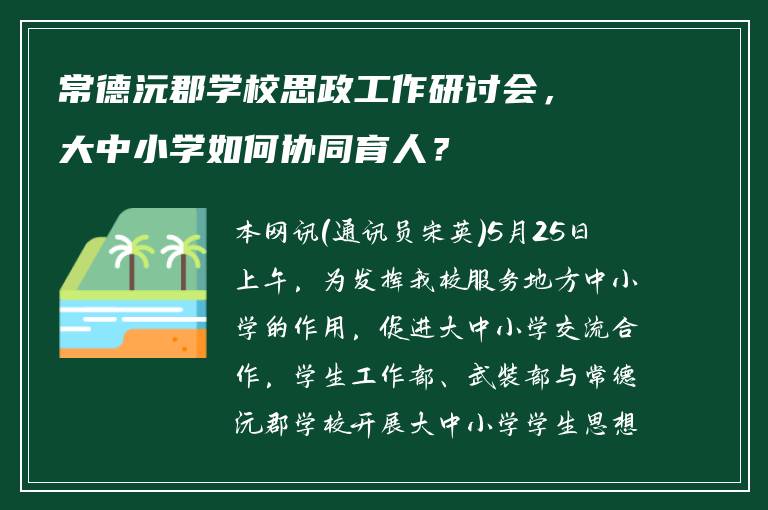 常德沅郡学校思政工作研讨会，大中小学如何协同育人？

本网讯(通讯员宋英)5月25日上午，为发挥我校服务地方中小学的作用，促进大中小学交流合作，学生工作部、武装部与常德沅郡学校开展大中小学学生思想